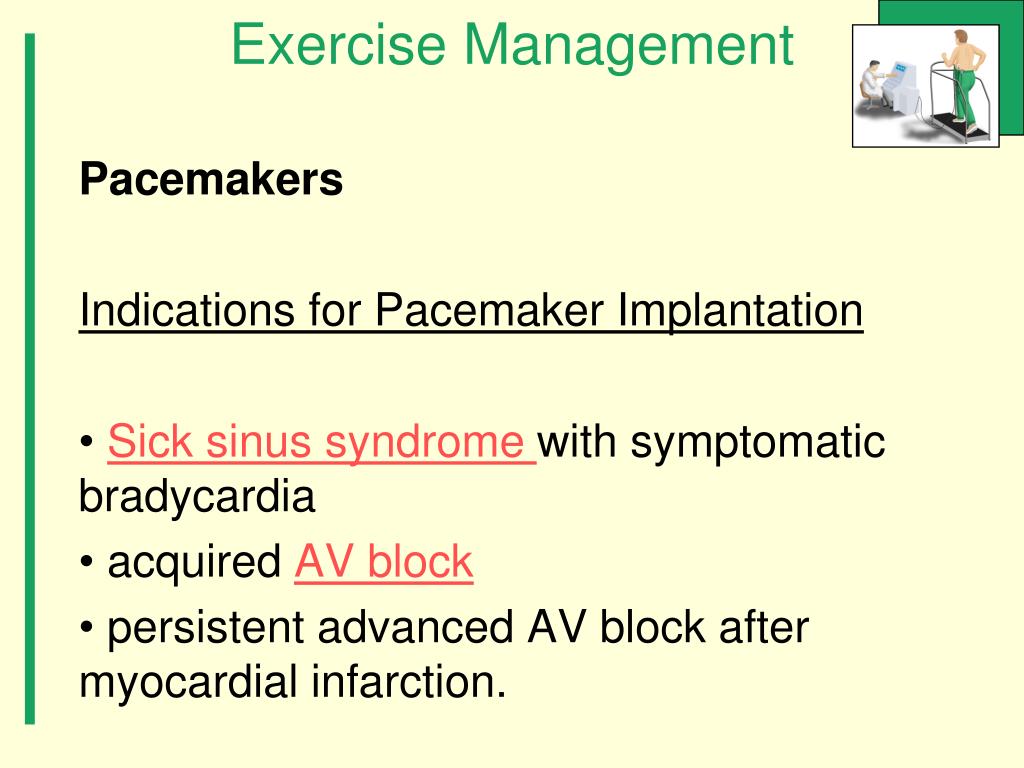 Exercise Management

Pacemakers

Indications for Pacemaker Implantation

• Sick sinus syndrome with symptomatic bradycardia

• acquired AV block

• persistent advanced AV block after myocardial infarction.